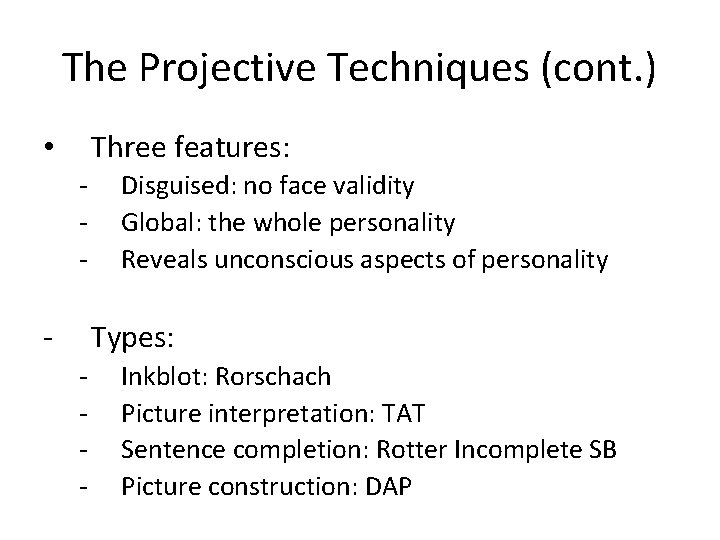 The Projective Techniques (cont.)

• Three features:
- Disguised: no face validity
- Global: the whole personality
- Reveals unconscious aspects of personality

- Types:
- Inkblot: Rorschach
- Picture interpretation: TAT
- Sentence completion: Rotter Incomplete SB
- Picture construction: DAP